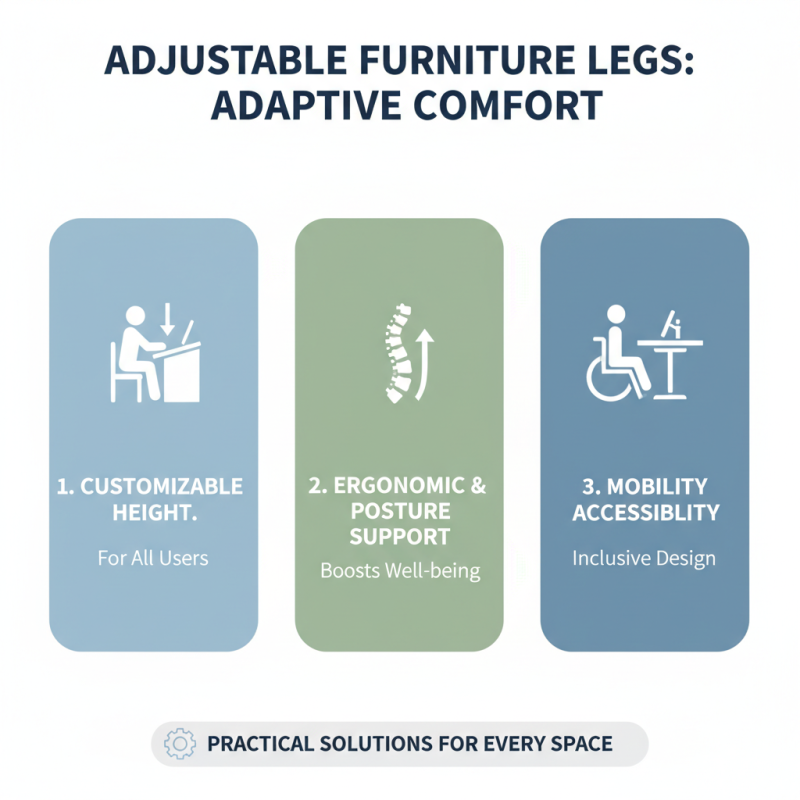 ADJUSTABLE FURNITURE LEGS: ADAPTIVE COMFORT

1. CUSTOMIZABLE HEIGHT.

For All Users

2. ERGONOMIC & POSTURE SUPPORT

Boosts Well-being

3. MOBILITY ACCESSIBLITY

Inclusive Design

PRACTICAL SOLUTIONS FOR EVERY SPACE